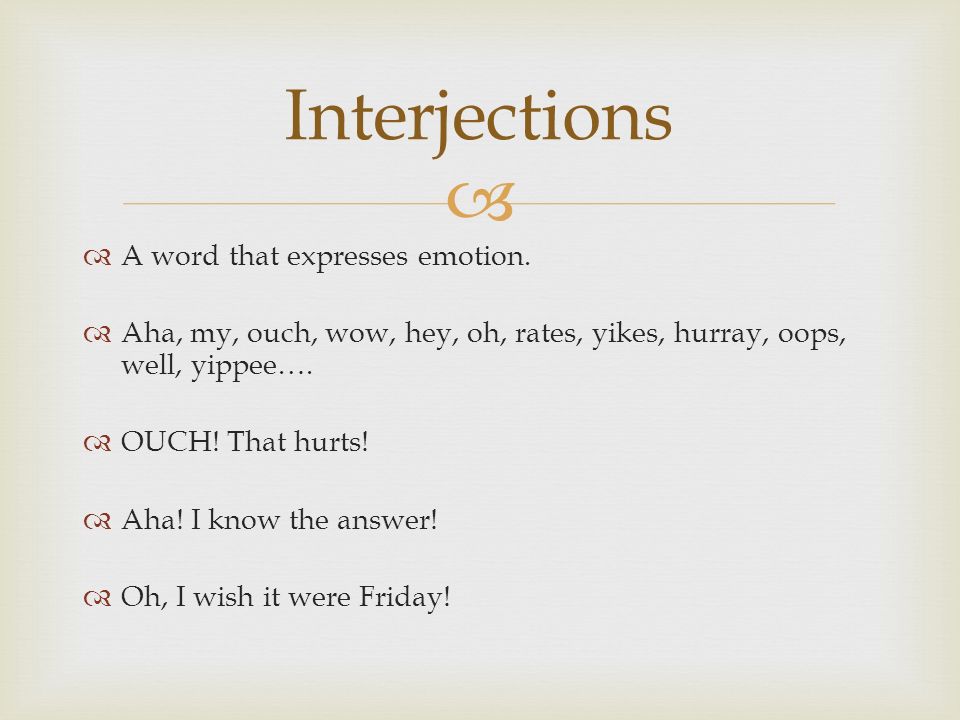 Interjections

A word that expresses emotion.

Aha, my, ouch, wow, hey, oh, rates, yikes, hurray, oops, well, yippee….

OUCH! That hurts!

Aha! I know the answer!

Oh, I wish it were Friday!